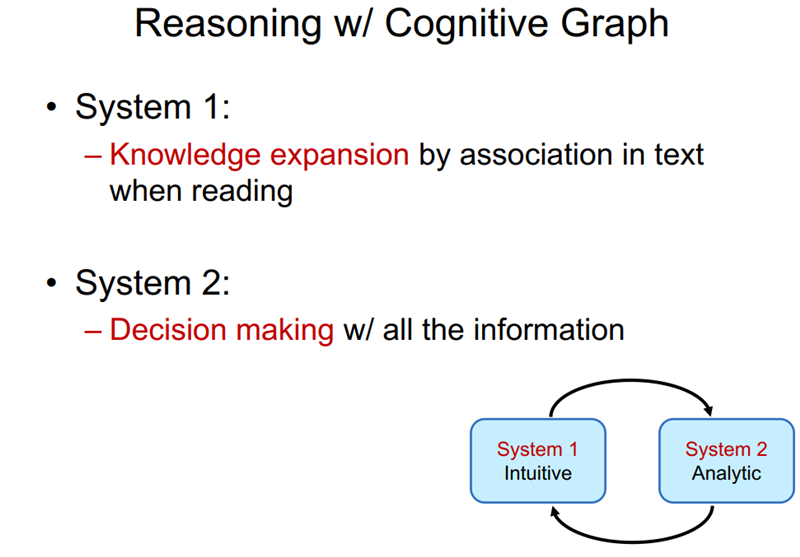 Reasoning w/ Cognitive Graph

• System 1:
– Knowledge expansion by association in text when reading

• System 2:
– Decision making w/ all the information

System 1
Intuitive

System 2
Analytic